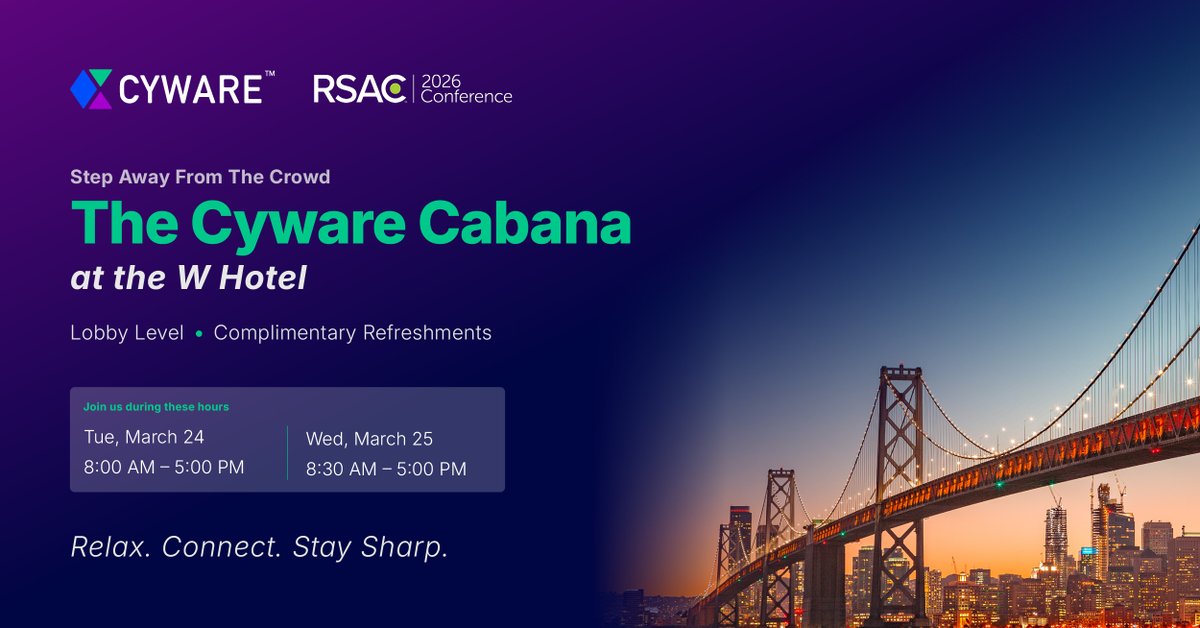 CYWARE™ RSAC 2026 Conference

Step Away From The Crowd

The Cyware Cabana

at the W Hotel

Lobby Level • Complimentary Refreshments

Join us during these hours

Tue, March 24
8:00 AM – 5:00 PM

Wed, March 25
8:30 AM – 5:00 PM

Relax. Connect. Stay Sharp.